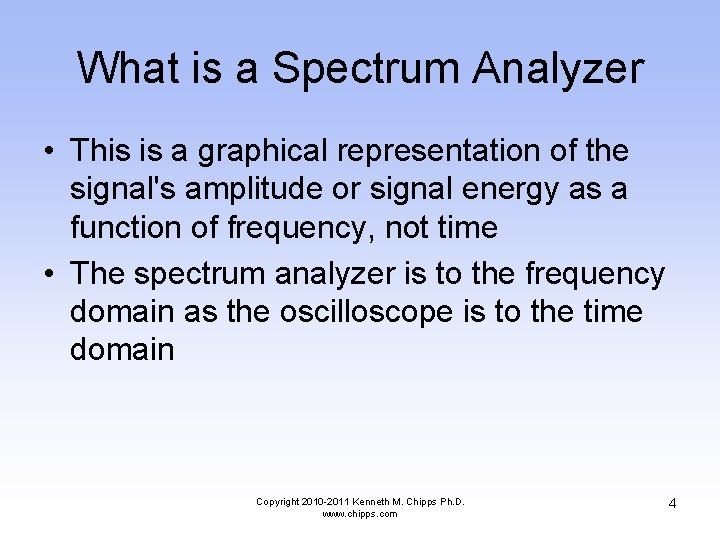 What is a Spectrum Analyzer

• This is a graphical representation of the signal's amplitude or signal energy as a function of frequency, not time

• The spectrum analyzer is to the frequency domain as the oscilloscope is to the time domain

Copyright 2010-2011 Kenneth M. Chipps Ph.D.
www.chipps.com

4